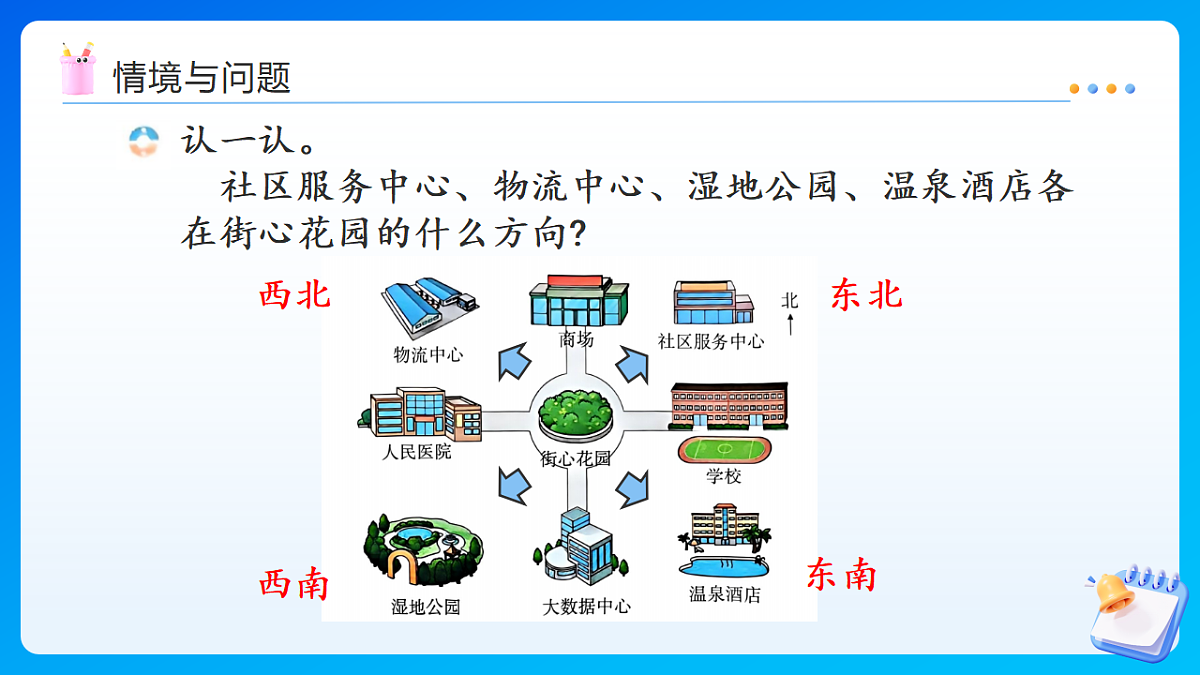 情境与问题

认一认。

社区服务中心、物流中心、湿地公园、温泉酒店各在街心花园的什么方向?

西北

东北

物流中心

商场

社区服务中心

北

人民医院

街心花园

学校

湿地公园

大数据中心

温泉酒店

西南

东南